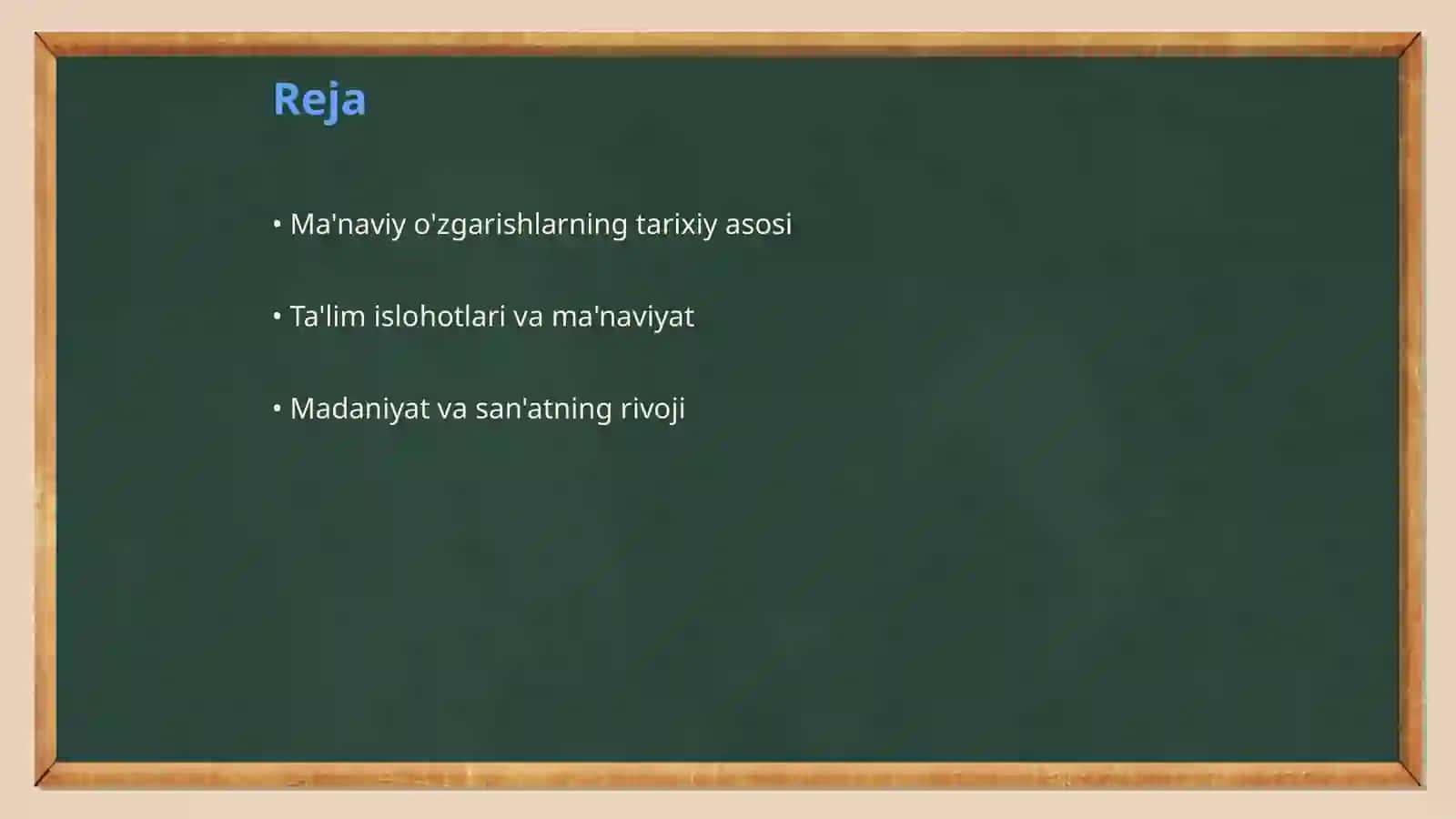 Reja

• Ma'naviy o'zgarishlarning tarixiy asosi

• Ta'lim islohotlari va ma'naviyat

• Madaniyat va san'atning rivoji